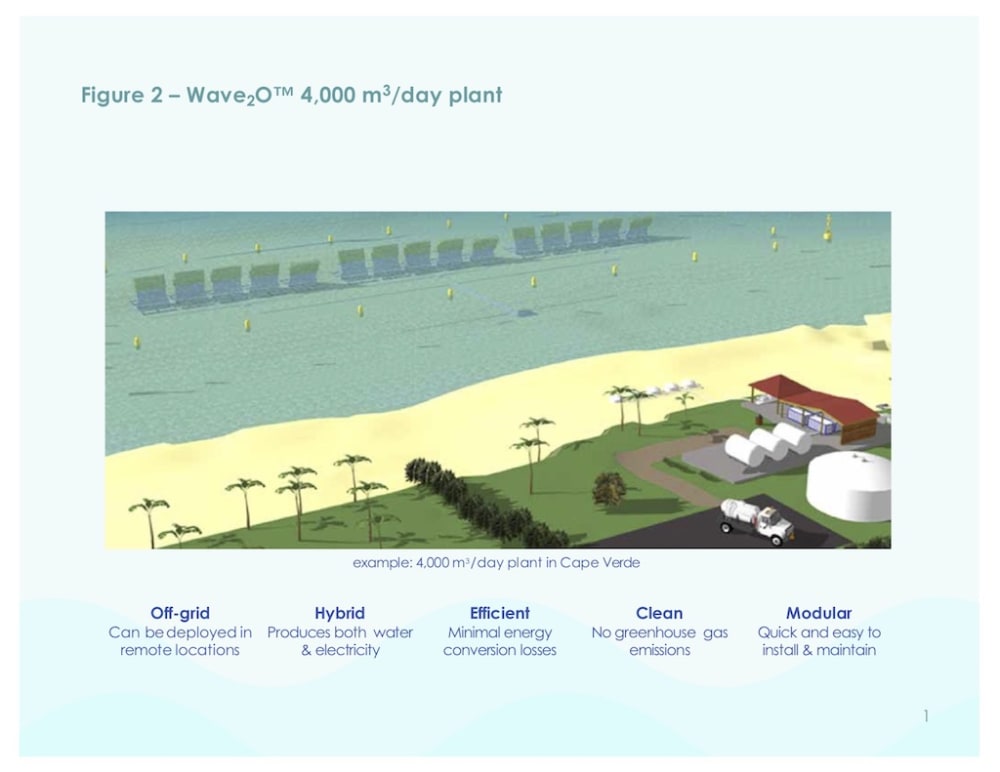 Figure 2 – Wave$_2$O™ 4,000 m$^3$/day plant

example: 4,000 m$^3$/day plant in Cape Verde

Off-grid
Can be deployed in remote locations

Hybrid
Produces both water & electricity

Efficient
Minimal energy conversion losses

Clean
No greenhouse gas emissions

Modular
Quick and easy to install & maintain

1